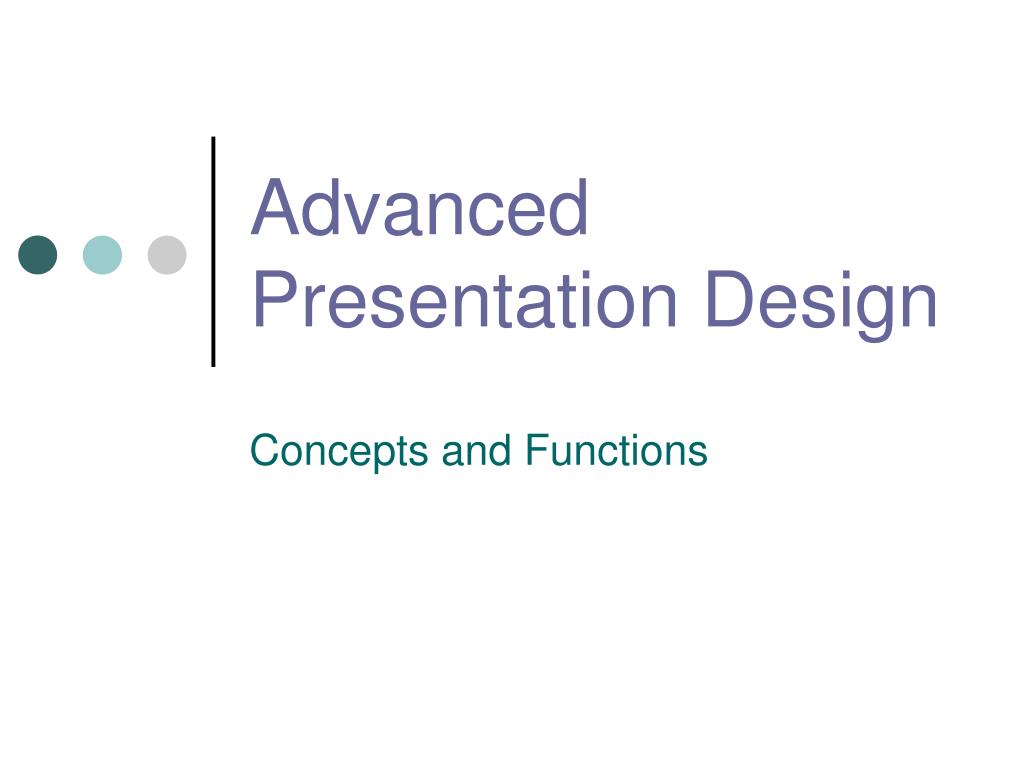 Advanced Presentation Design

Concepts and Functions